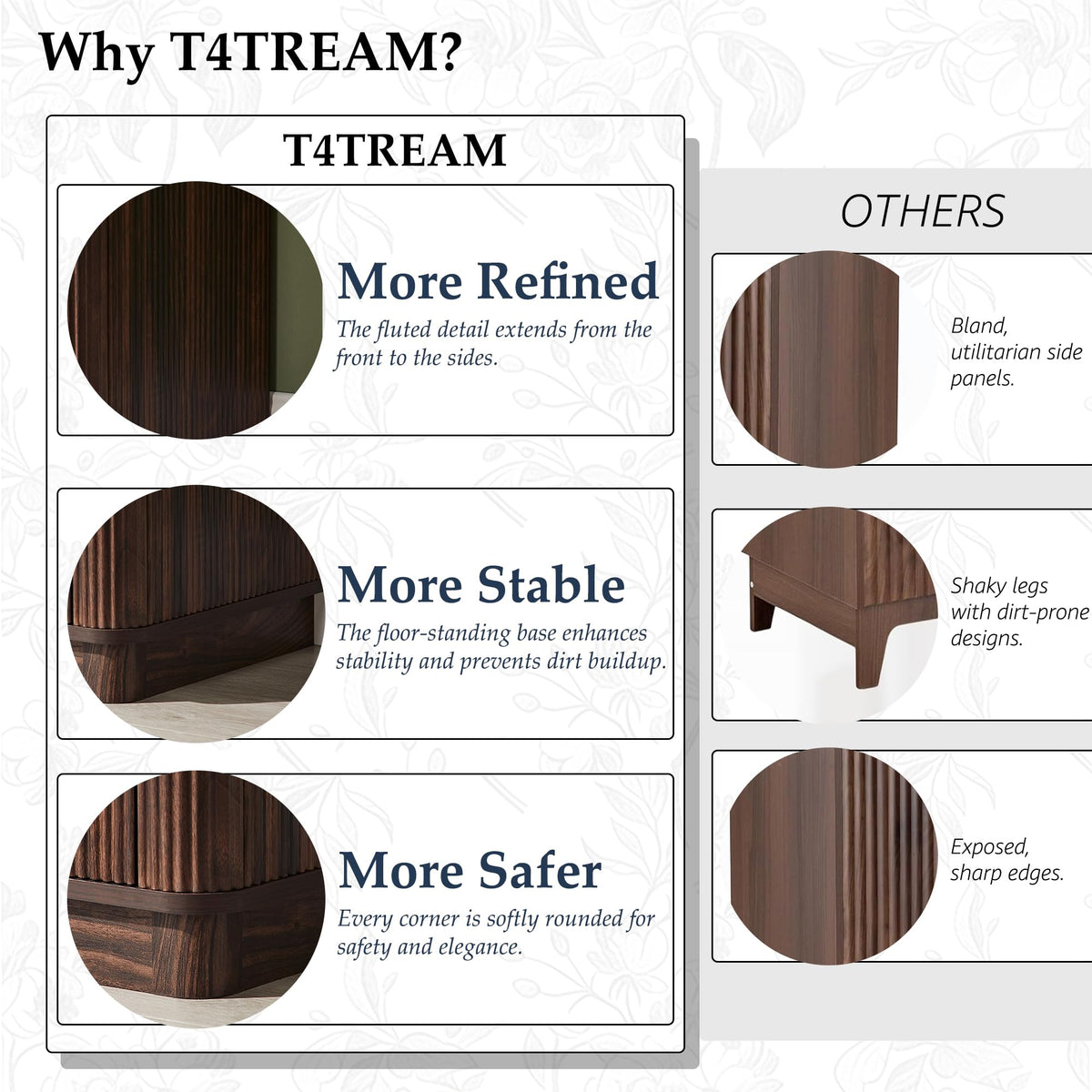 Why T4TREAM?

T4TREAM

More Refined

The fluted detail extends from the front to the sides.

More Stable

The floor-standing base enhances stability and prevents dirt buildup.

More Safer

Every corner is softly rounded for safety and elegance.

OTHERS

Bland, utilitarian side panels.

Shaky legs with dirt-prone designs.

Exposed, sharp edges.